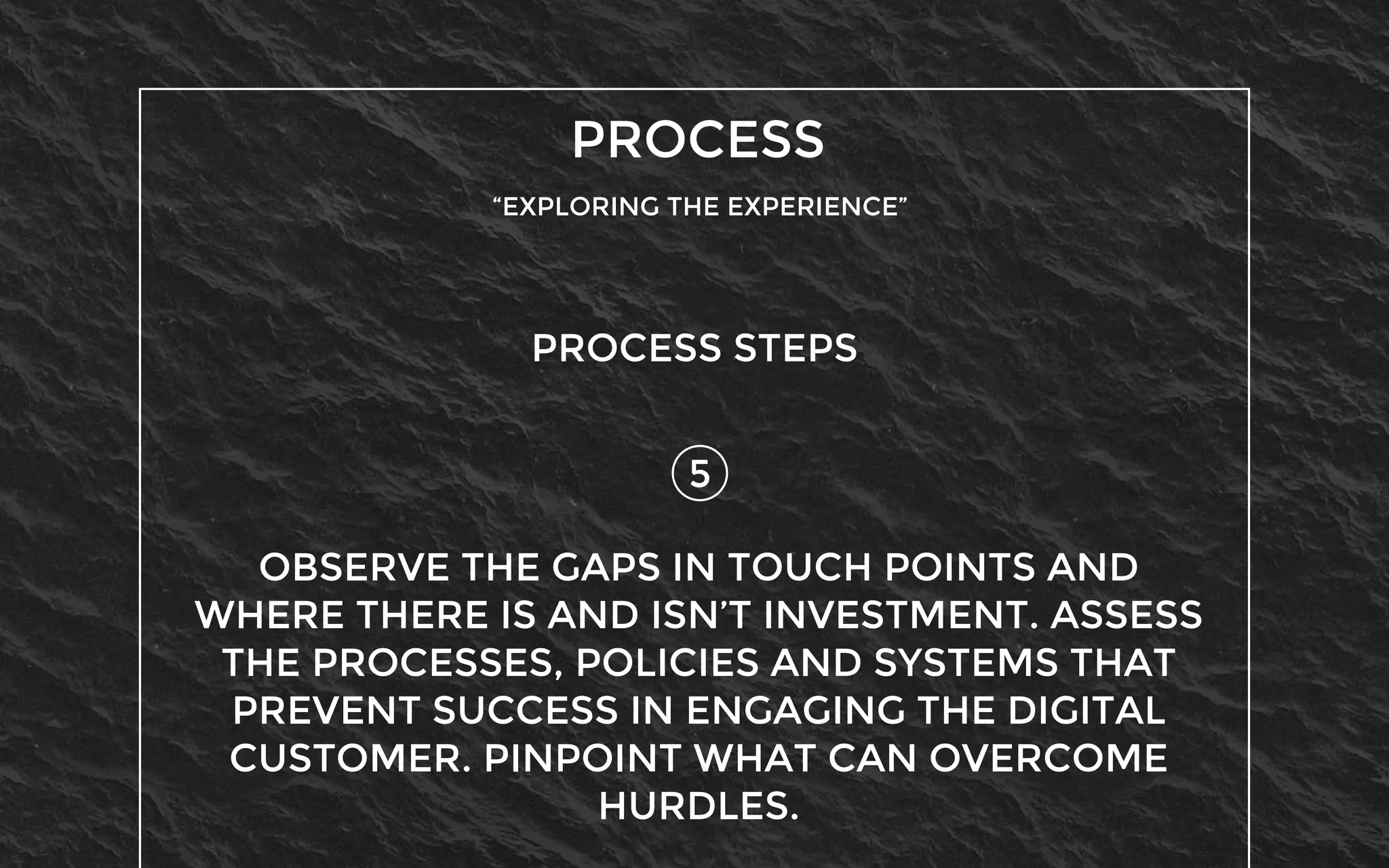 PROCESS

“EXPLORING THE EXPERIENCE”

PROCESS STEPS

5

OBSERVE THE GAPS IN TOUCH POINTS AND WHERE THERE IS AND ISN’T INVESTMENT. ASSESS THE PROCESSES, POLICIES AND SYSTEMS THAT PREVENT SUCCESS IN ENGAGING THE DIGITAL CUSTOMER. PINPOINT WHAT CAN OVERCOME HURDLES.